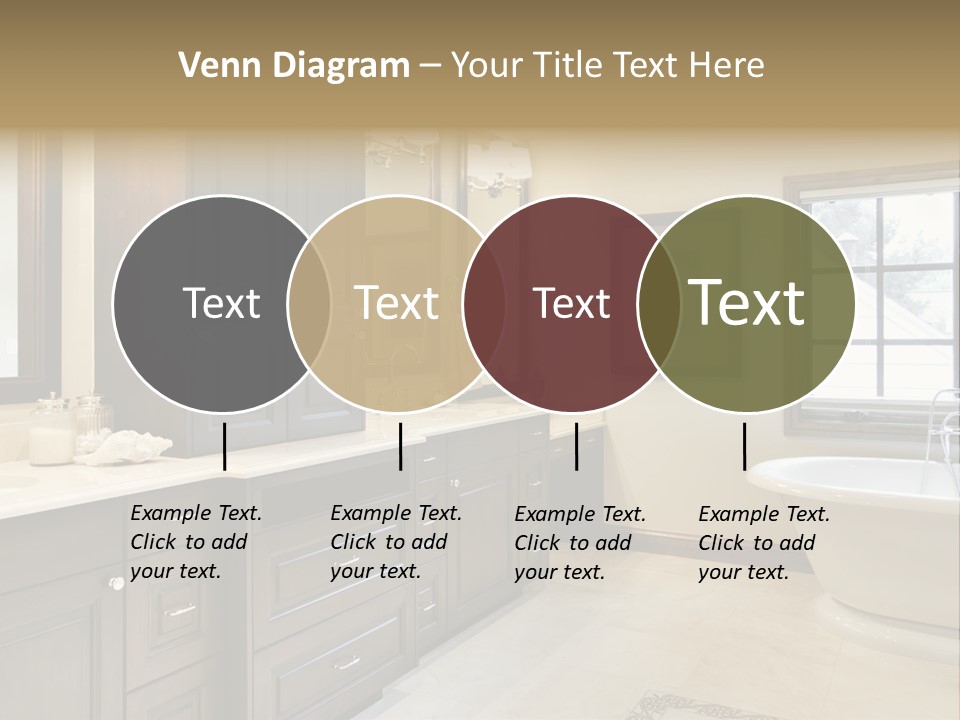 Venn Diagram – Your Title Text Here

Text

Text

Text

Text

Example Text. Click to add your text.

Example Text. Click to add your text.

Example Text. Click to add your text.

Example Text. Click to add your text.